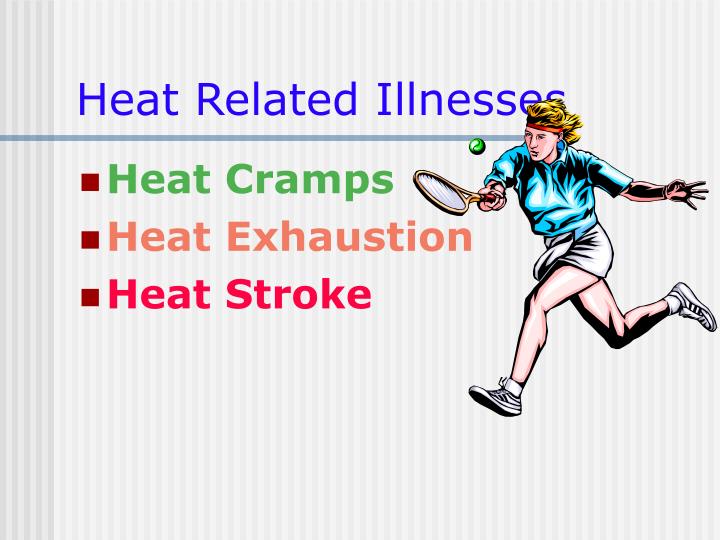 Heat Related Illnesses

• Heat Cramps
• Heat Exhaustion
• Heat Stroke